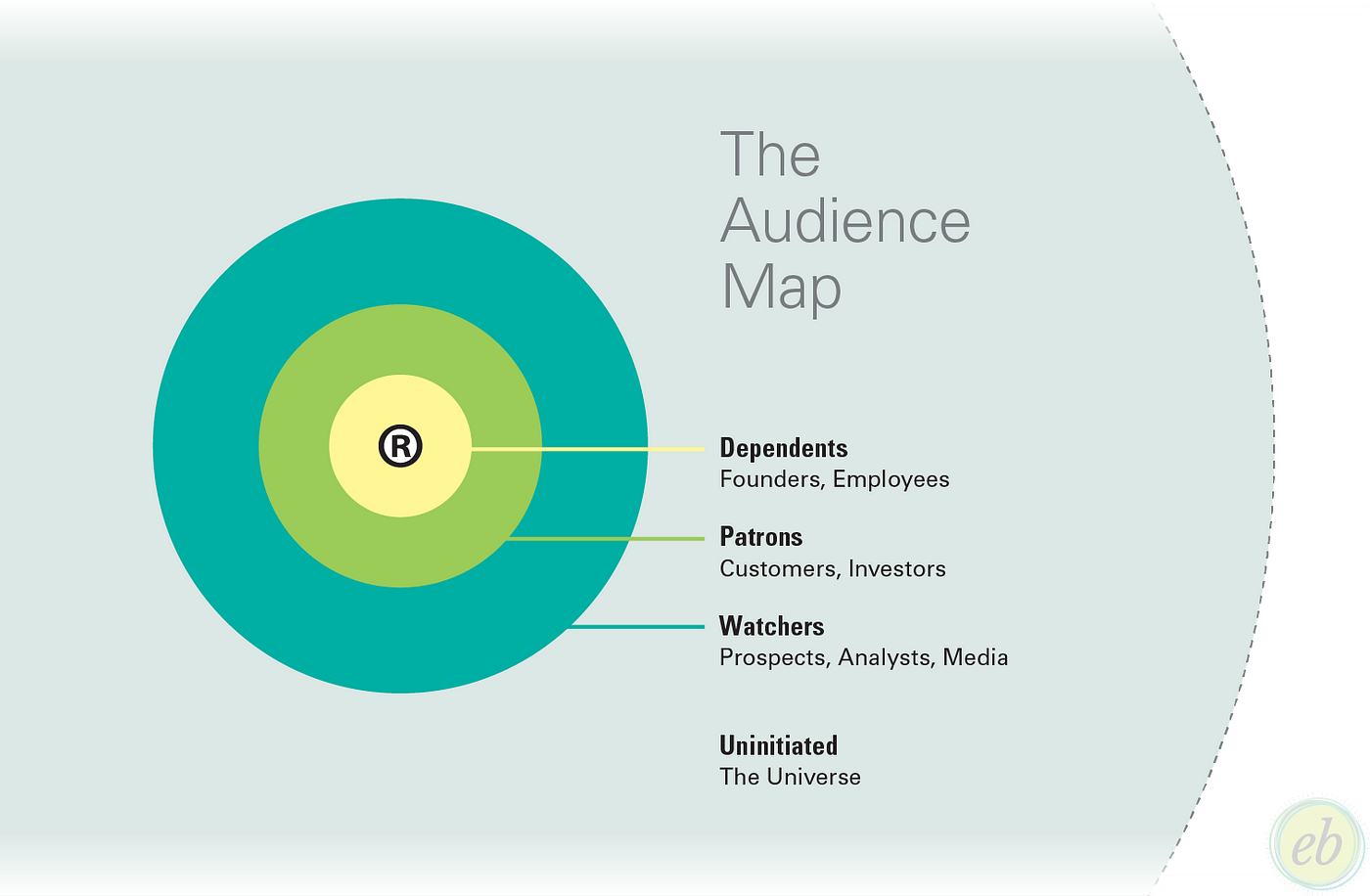 The Audience Map

®

**Dependents**
Founders, Employees

**Patrons**
Customers, Investors

**Watchers**
Prospects, Analysts, Media

**Uninitiated**
The Universe

eb